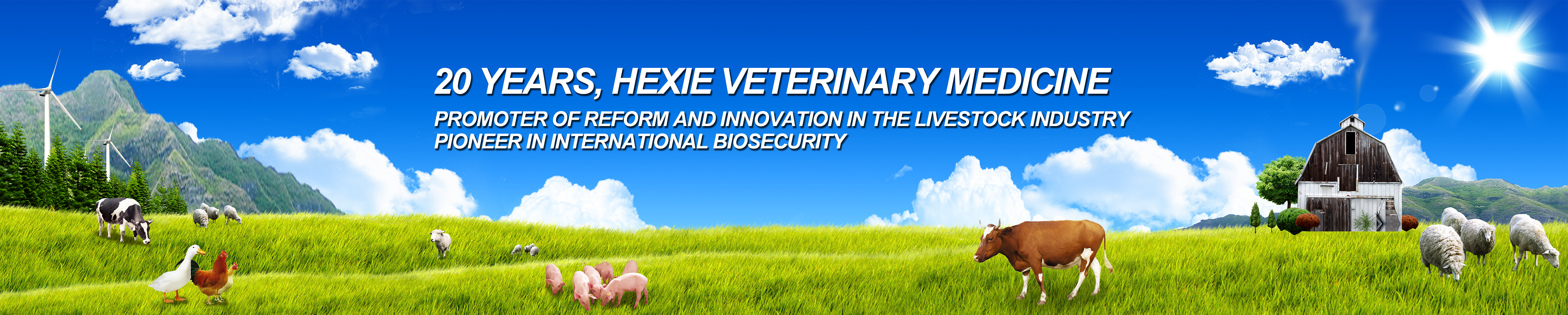 20 YEARS, HEXIE VETERINARY MEDICINE

PROMOTER OF REFORM AND INNOVATION IN THE LIVESTOCK INDUSTRY
PIONEER IN INTERNATIONAL BIOSECURITY